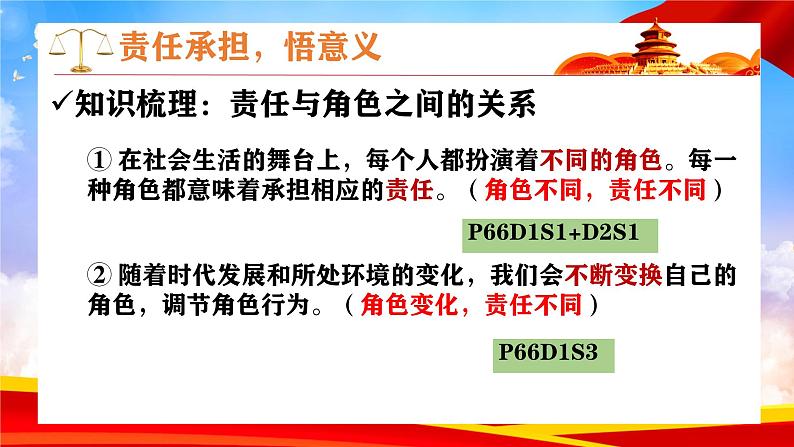 责任承担，悟意义

✓知识梳理：责任与角色之间的关系

① 在社会生活的舞台上，每个人都扮演着不同的角色。每一种角色都意味着承担相应的责任。（角色不同，责任不同）

P66D1S1+D2S1

② 随着时代发展和所处环境的变化，我们会不断变换自己的角色，调节角色行为。（角色变化，责任不同）

P66D1S3